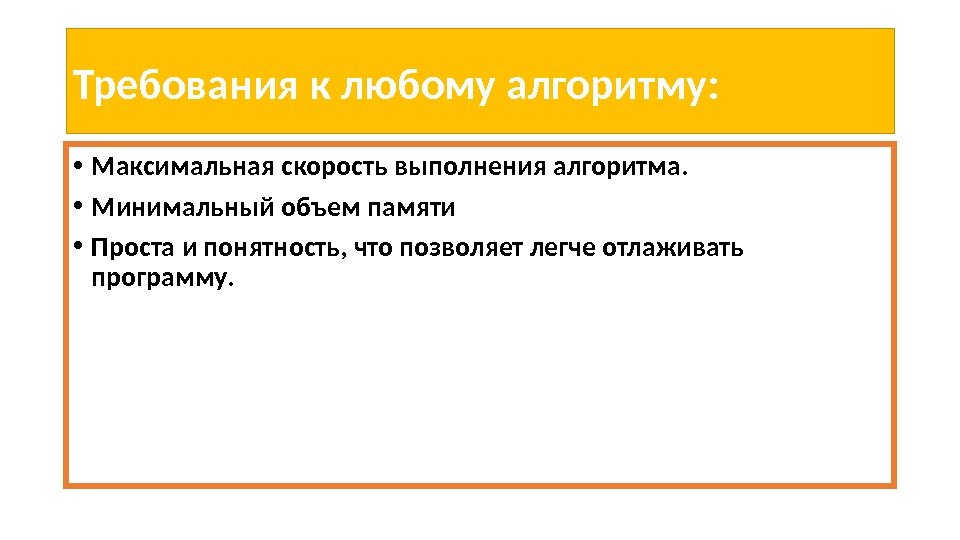 Требования к любому алгоритму:

• Максимальная скорость выполнения алгоритма.

• Минимальный объем памяти

• Проста и понятность, что позволяет легче отлаживать программу.